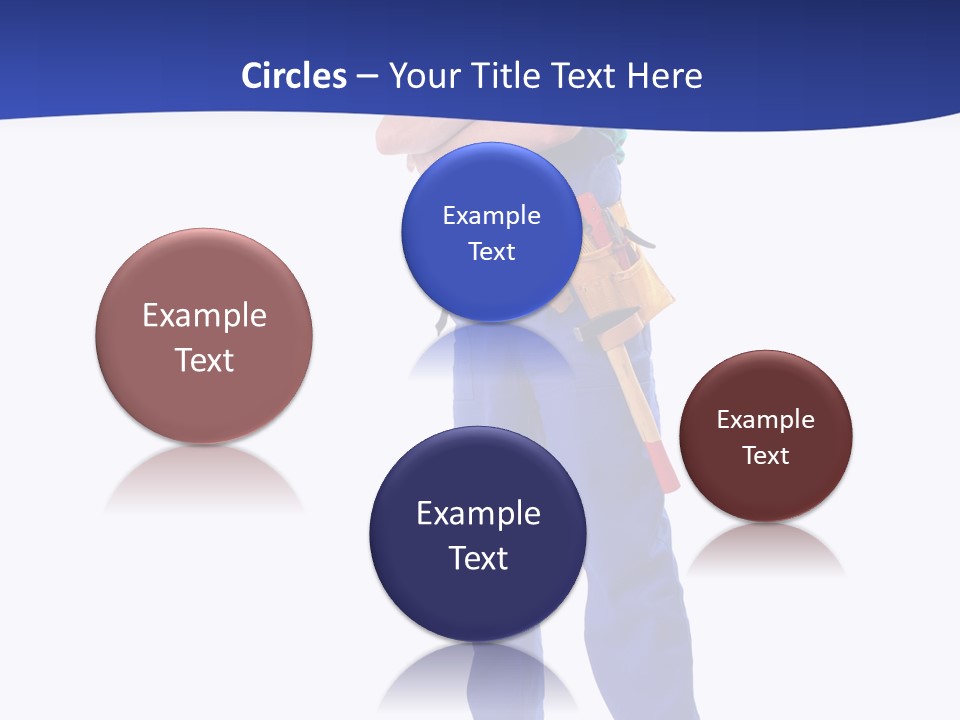 Circles – Your Title Text Here

Example Text

Example Text

Example Text

Example Text